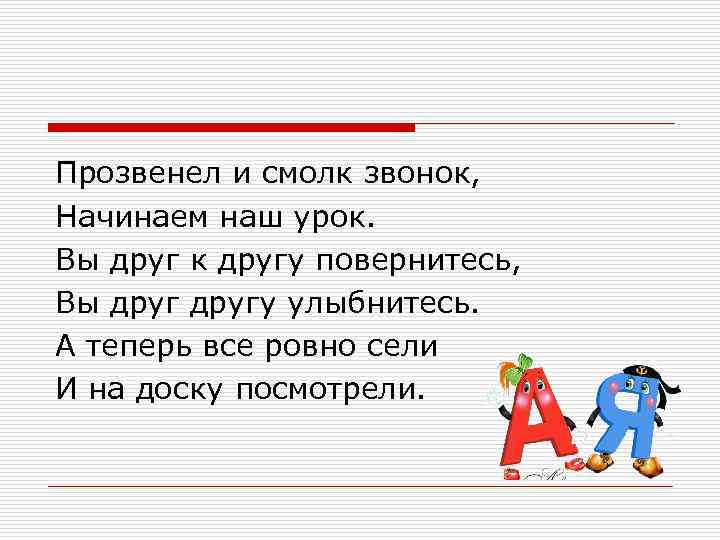 Прозвенел и смолк звонок,
Начинаем наш урок.
Вы друг к другу повернитесь,
Вы друг другу улыбнитесь.
А теперь все ровно сели
И на доску посмотрели.

А Я